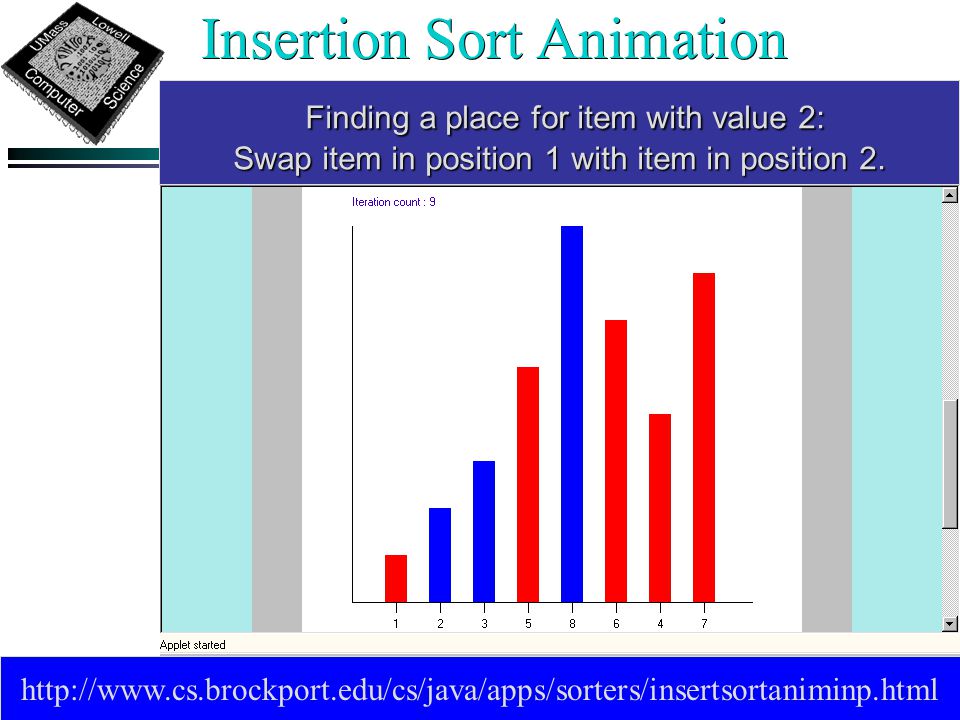 UMass Lowell Computer Science

Insertion Sort Animation

Finding a place for item with value 2:
Swap item in position 1 with item in position 2.

Iteration count : 9

1 2 3 5 8 6 4 7

Applet started

http://www.cs.brockport.edu/cs/java/apps/sorters/insertsortaniminp.html